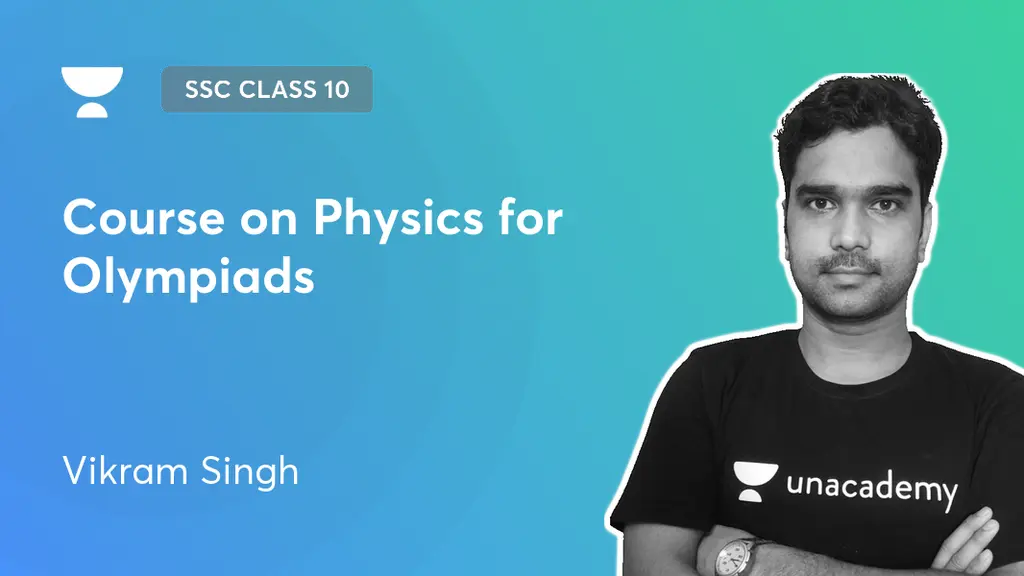 SSC CLASS 10

Course on Physics for Olympiads

Vikram Singh

unacademy